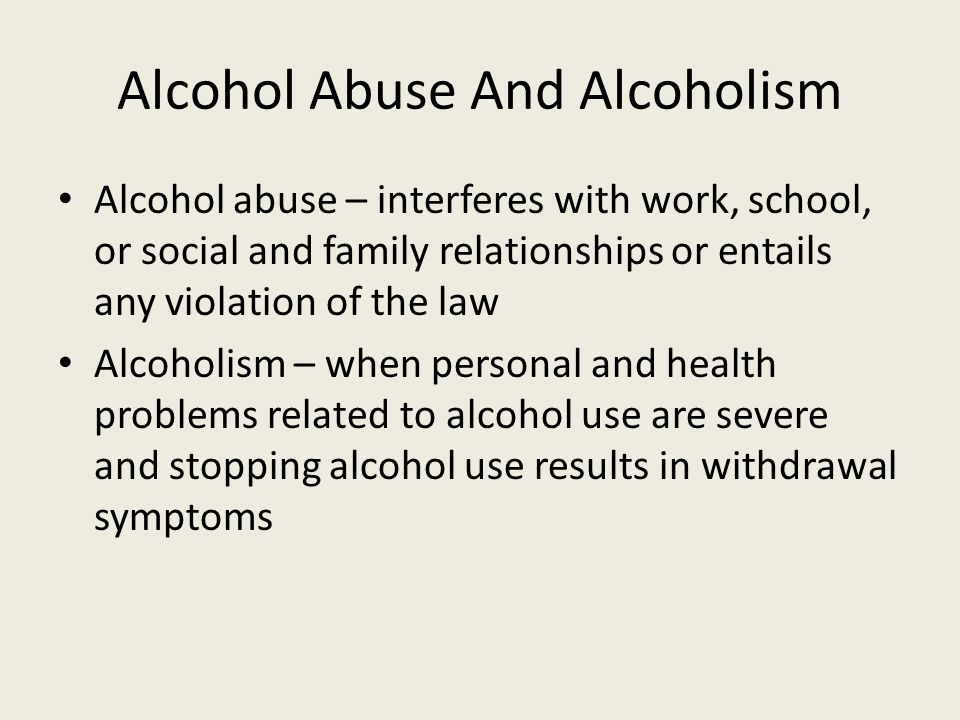 Alcohol Abuse And Alcoholism

• Alcohol abuse – interferes with work, school, or social and family relationships or entails any violation of the law

• Alcoholism – when personal and health problems related to alcohol use are severe and stopping alcohol use results in withdrawal symptoms